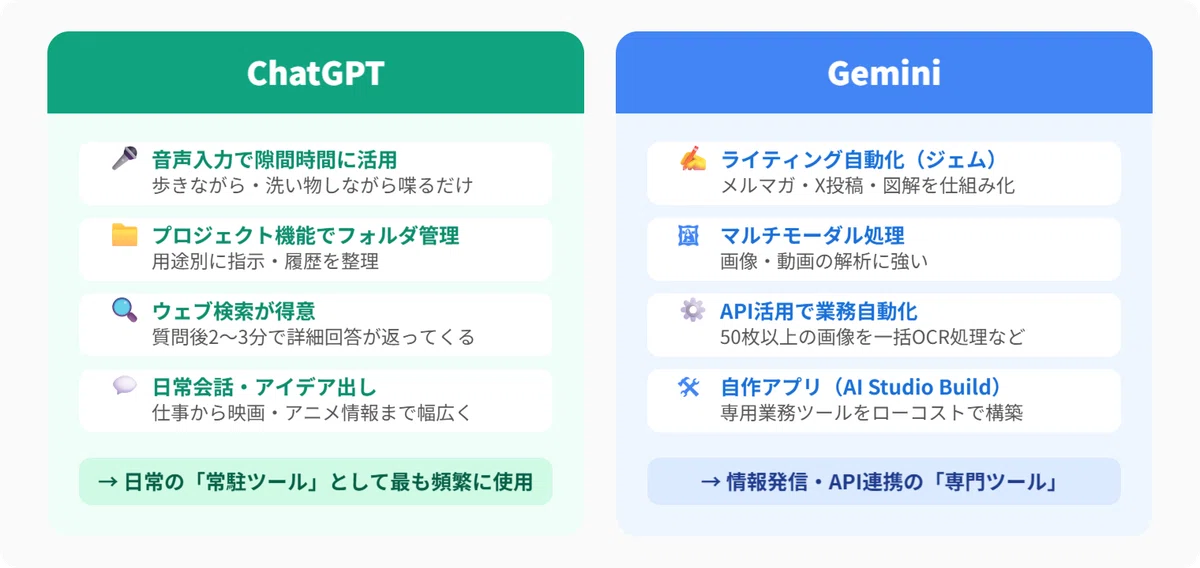 ChatGPT

音声入力で隙間時間に活用
歩きながら・洗い物しながら喋るだけ

プロジェクト機能でフォルダ管理
用途別に指示・履歴を整理

ウェブ検索が得意
質問後2〜3分で詳細回答が返ってくる

日常会話・アイデア出し
仕事から映画・アニメ情報まで幅広く

→ 日常の「常駐ツール」として最も頻繁に使用

Gemini

ライティング自動化（ジェム）
メルマガ・X投稿・図解を仕組み化

マルチモーダル処理
画像・動画の解析に強い

API活用で業務自動化
50枚以上の画像を一括OCR処理など

自作アプリ（AI Studio Build）
専用業務ツールをローコストで構築

→ 情報発信・API連携の「専門ツール」